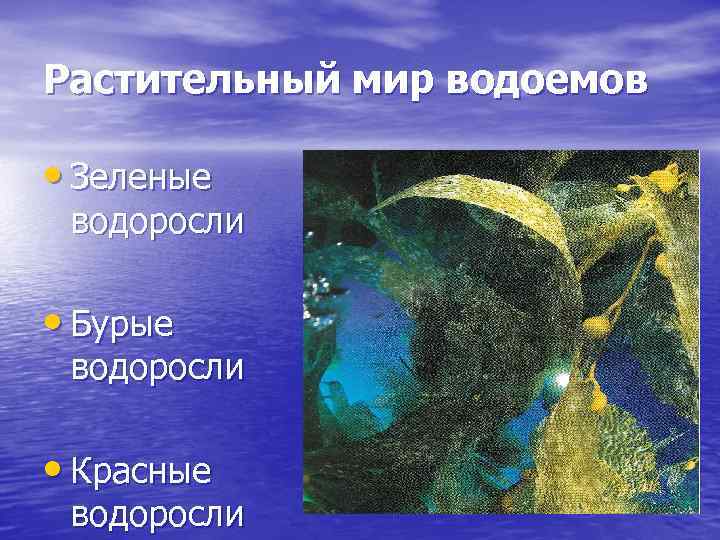 Растительный мир водоемов

• Зеленые водоросли

• Бурые водоросли

• Красные водоросли